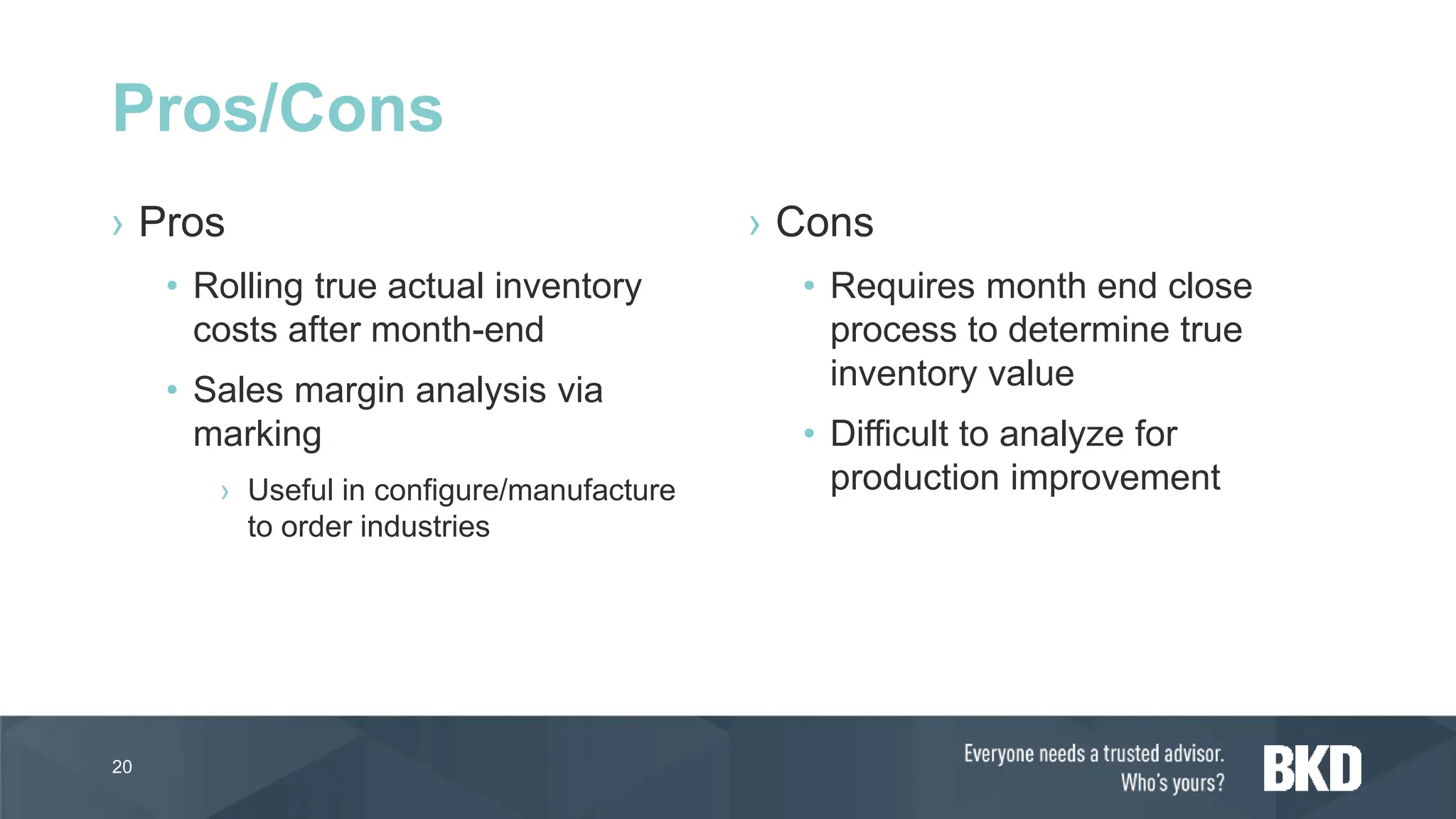 Pros/Cons

› Pros

• Rolling true actual inventory costs after month-end

• Sales margin analysis via marking

› Useful in configure/manufacture to order industries

› Cons

• Requires month end close process to determine true inventory value

• Difficult to analyze for production improvement

20

Everyone needs a trusted advisor. Who's yours?

BKD